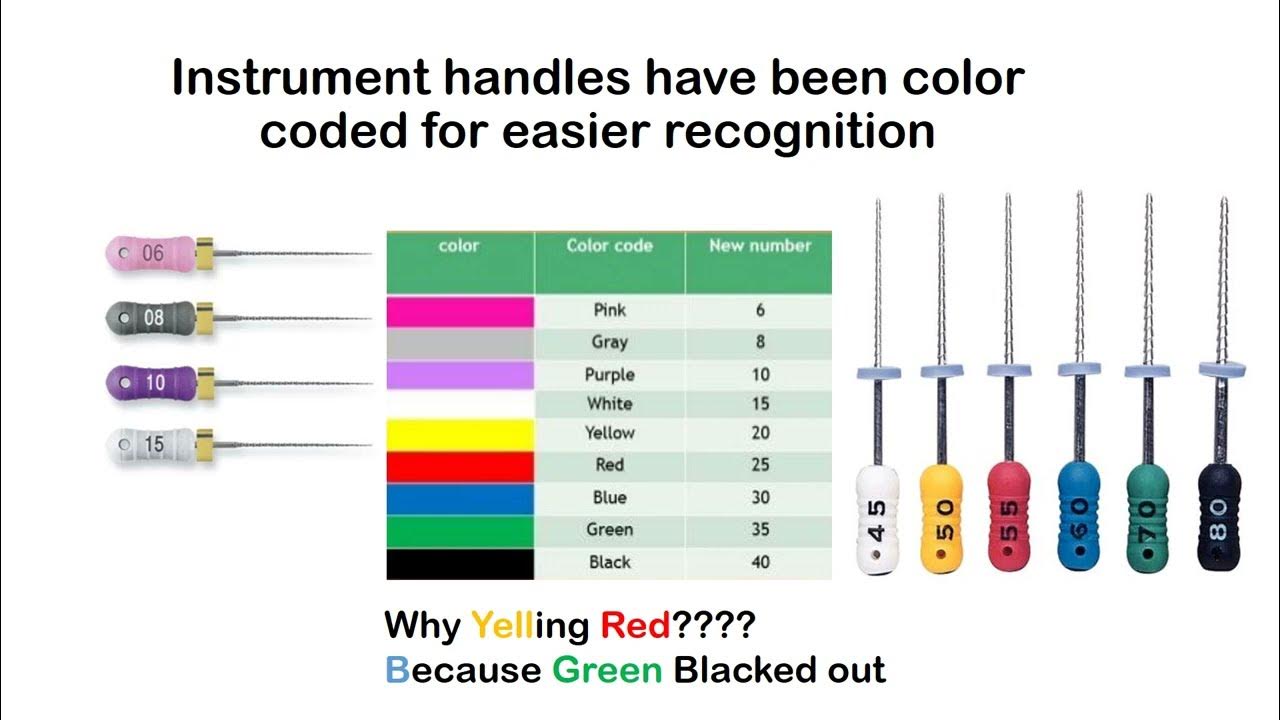 Instrument handles have been color coded for easier recognition

06
08
10
15

| color | Color code | New number |
|---|---|---|
| | Pink | 6 |
| | Gray | 8 |
| | Purple | 10 |
| | White | 15 |
| | Yellow | 20 |
| | Red | 25 |
| | Blue | 30 |
| | Green | 35 |
| | Black | 40 |

45 50 55 60 70 80

Why Yelling Red????
Because Green Blacked out